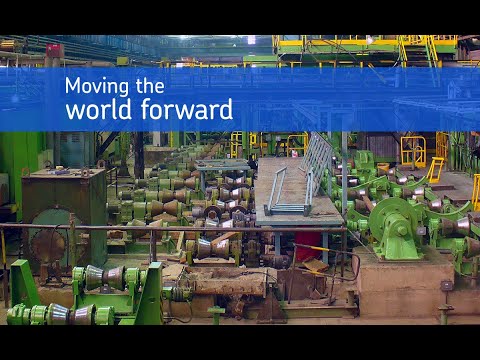 Moving the
world forward